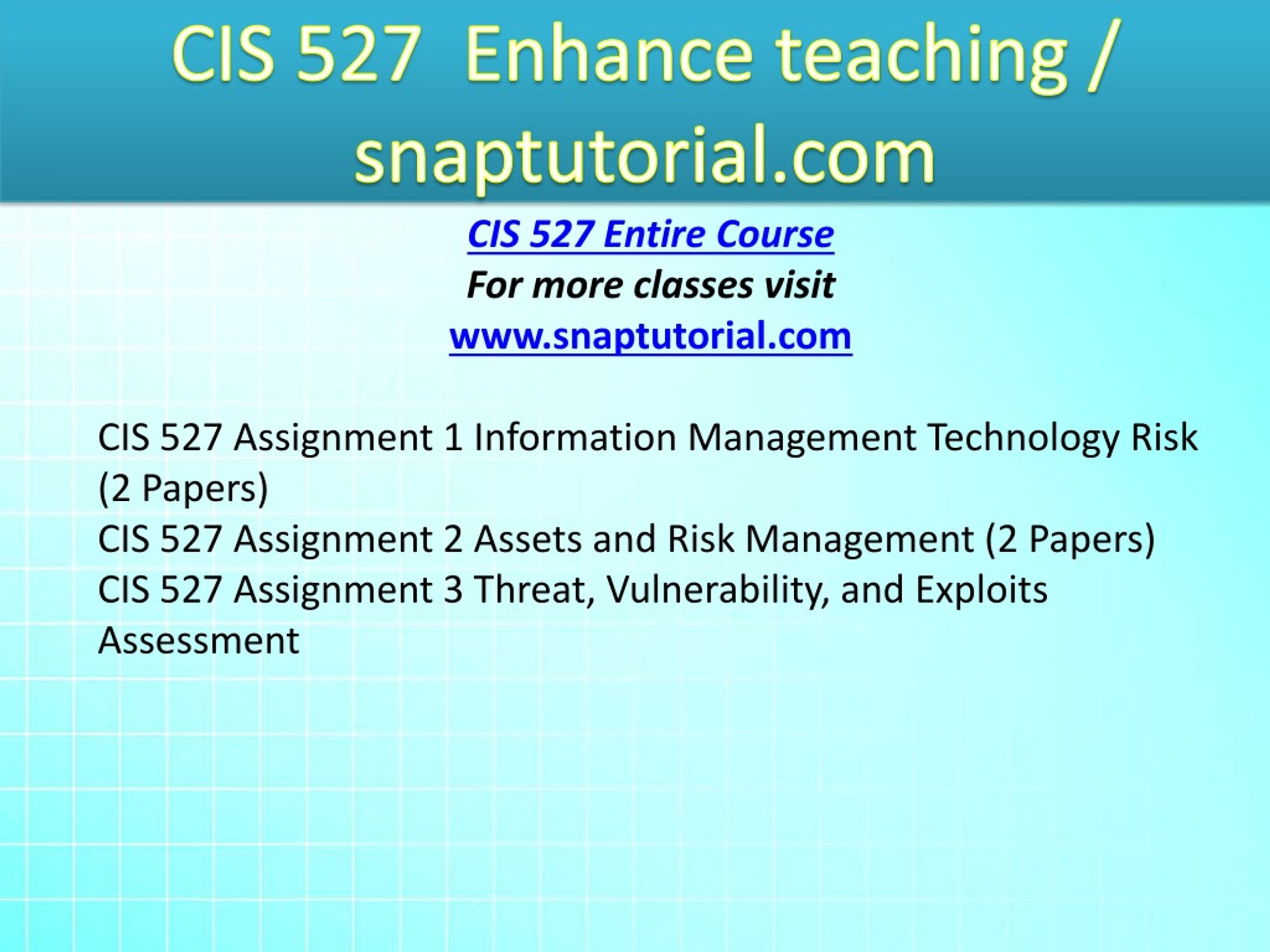 CIS 527 Enhance teaching / snaptutorial.com

CIS 527 Entire Course
For more classes visit
www.snaptutorial.com

CIS 527 Assignment 1 Information Management Technology Risk (2 Papers)
CIS 527 Assignment 2 Assets and Risk Management (2 Papers)
CIS 527 Assignment 3 Threat, Vulnerability, and Exploits Assessment